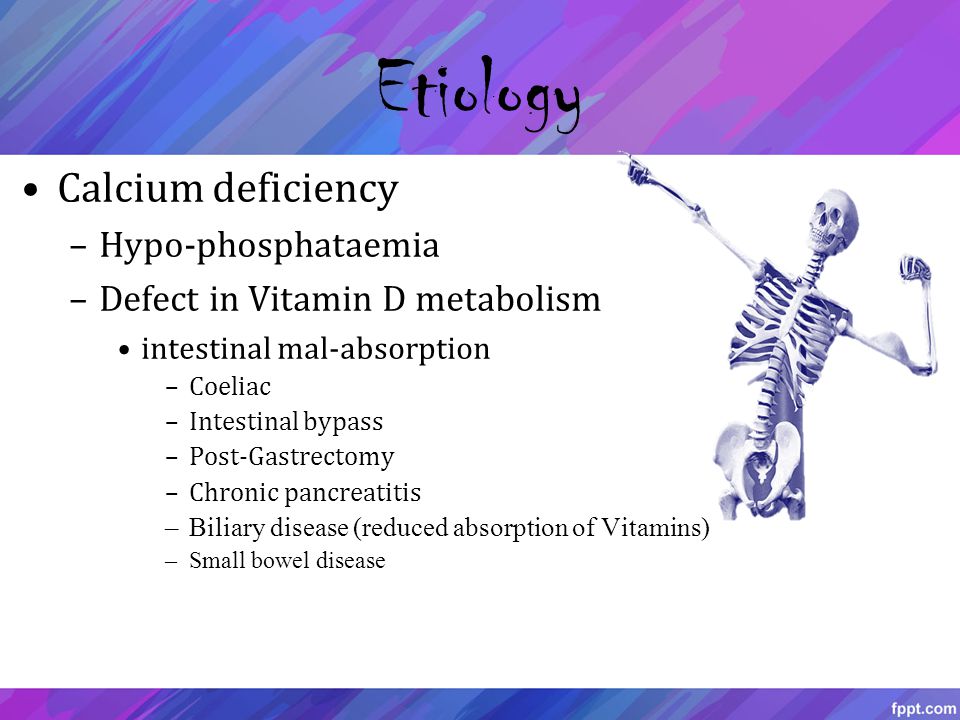 Etiology

• Calcium deficiency

– Hypo-phosphataemia

– Defect in Vitamin D metabolism

• intestinal mal-absorption

– Coeliac

– Intestinal bypass

– Post-Gastrectomy

– Chronic pancreatitis

– Biliary disease (reduced absorption of Vitamins)

– Small bowel disease

fppt.com